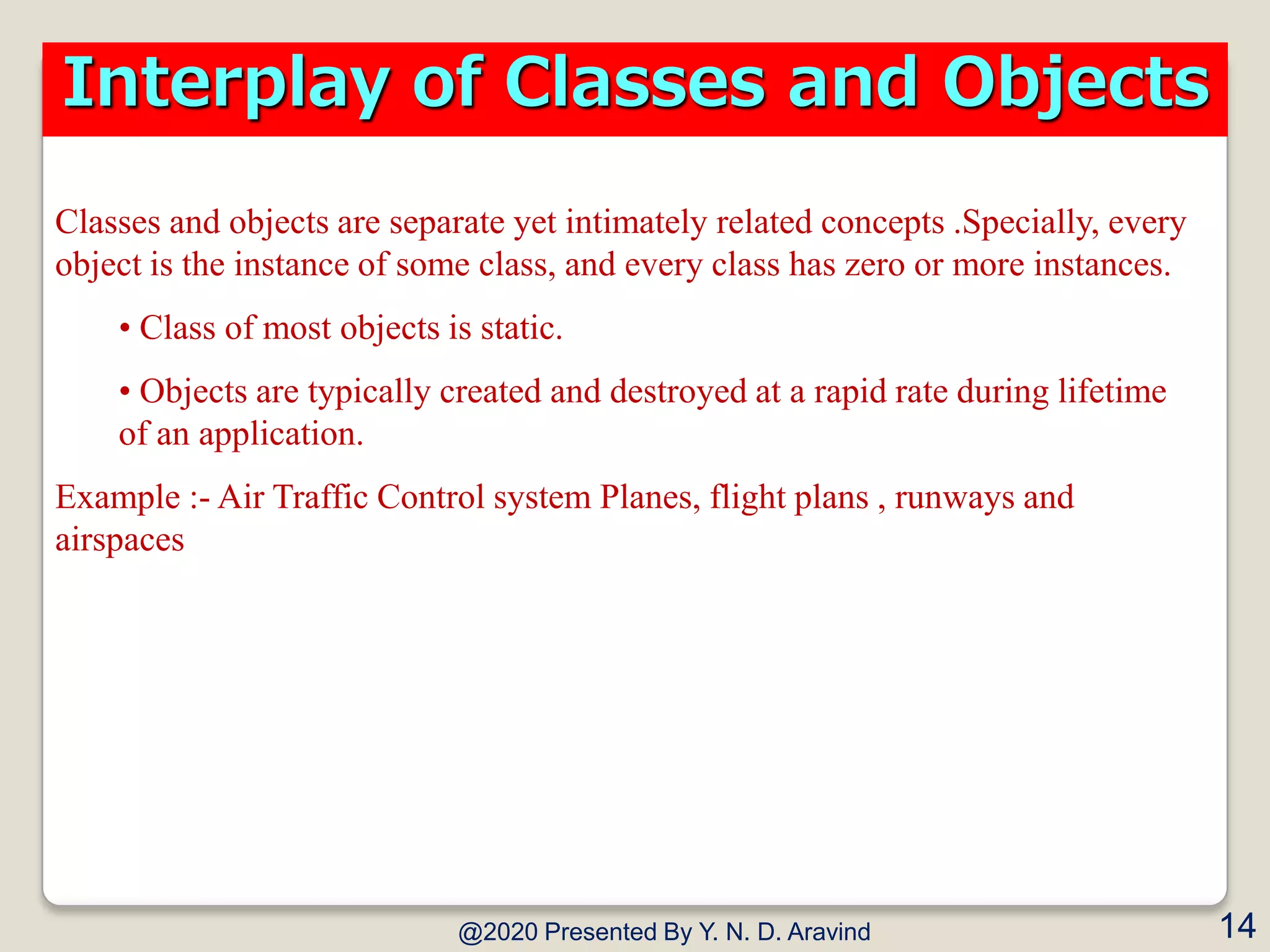 Interplay of Classes and Objects

Classes and objects are separate yet intimately related concepts .Specially, every object is the instance of some class, and every class has zero or more instances.

• Class of most objects is static.

• Objects are typically created and destroyed at a rapid rate during lifetime of an application.

Example :- Air Traffic Control system Planes, flight plans , runways and airspaces

@2020 Presented By Y. N. D. Aravind

14